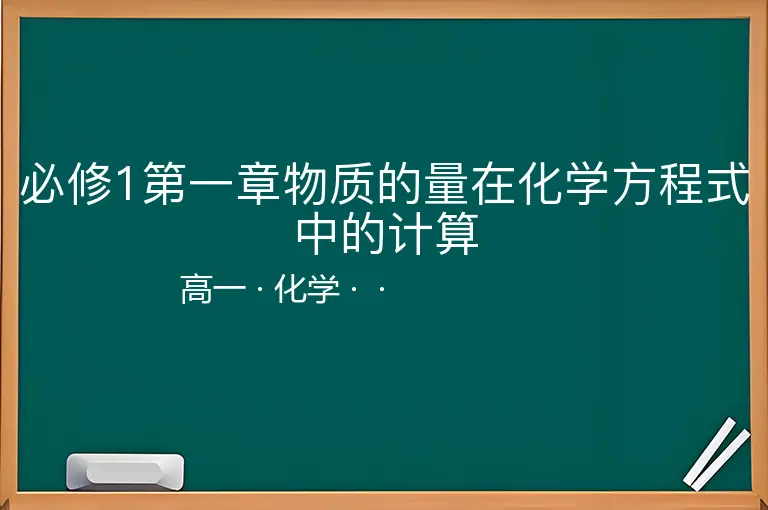 必修1第一章物质的量在化学方程式中的计算

高一 · 化学 · ·